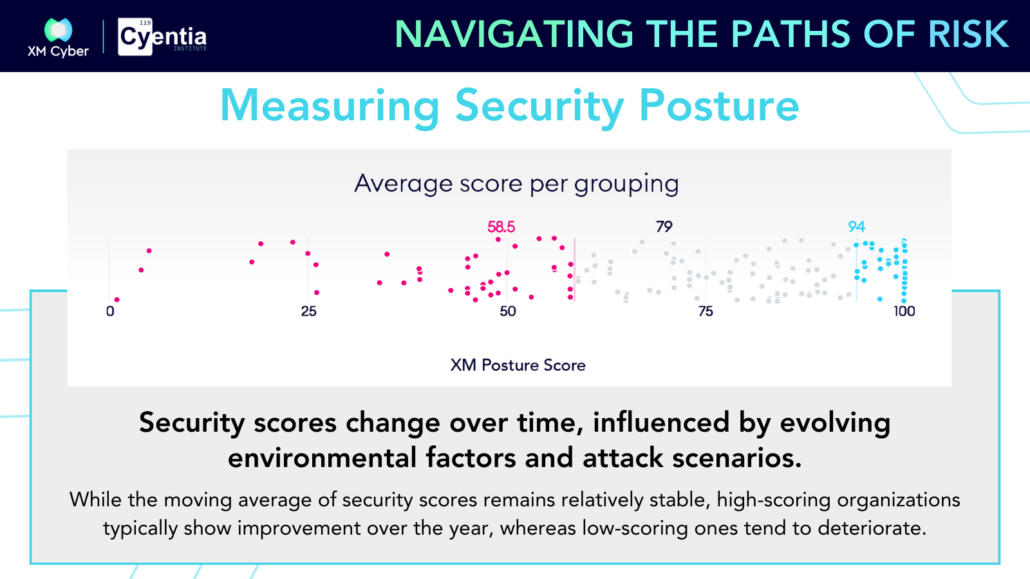 XM Cyber

119 Cyentia INSTITUTE

NAVIGATING THE PATHS OF RISK

Measuring Security Posture

Average score per grouping

58.5

79

94

0

25

50

75

100

XM Posture Score

Security scores change over time, influenced by evolving environmental factors and attack scenarios.

While the moving average of security scores remains relatively stable, high-scoring organizations typically show improvement over the year, whereas low-scoring ones tend to deteriorate.